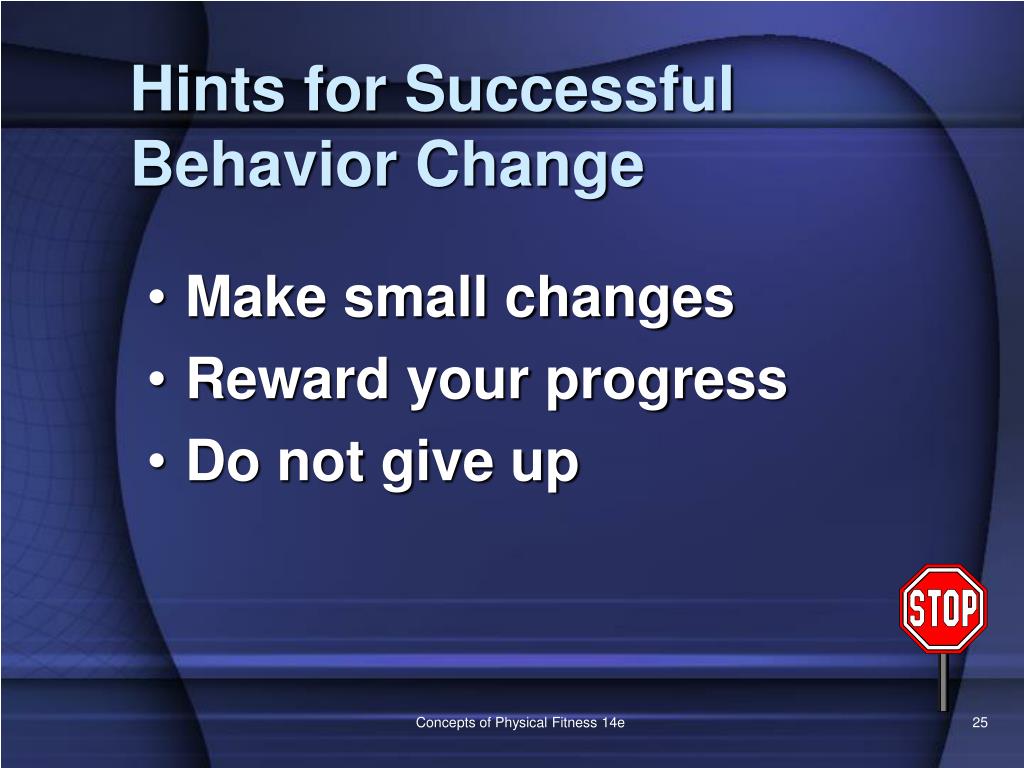 Hints for Successful Behavior Change

• Make small changes
• Reward your progress
• Do not give up

STOP

Concepts of Physical Fitness 14e

25